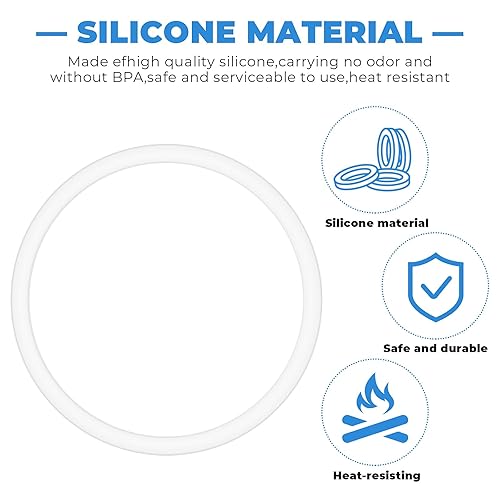 SILICONE MATERIAL

Made efhigh quality silicone,carrying no odor and without BPA,safe and serviceable to use,heat resistant

Silicone material

Safe and durable

Heat-resisting